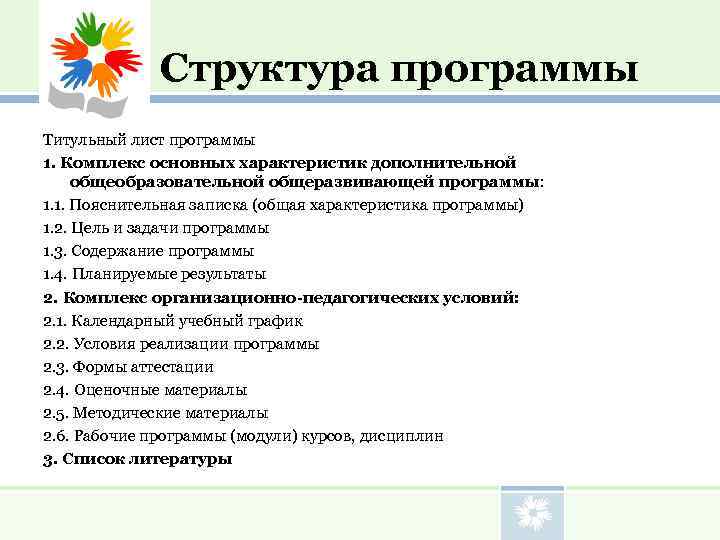 Структура программы

Титульный лист программы

1. Комплекс основных характеристик дополнительной общеобразовательной общеразвивающей программы:

1.1. Пояснительная записка (общая характеристика программы)

1.2. Цель и задачи программы

1.3. Содержание программы

1.4. Планируемые результаты

2. Комплекс организационно-педагогических условий:

2.1. Календарный учебный график

2.2. Условия реализации программы

2.3. Формы аттестации

2.4. Оценочные материалы

2.5. Методические материалы

2.6. Рабочие программы (модули) курсов, дисциплин

3. Список литературы